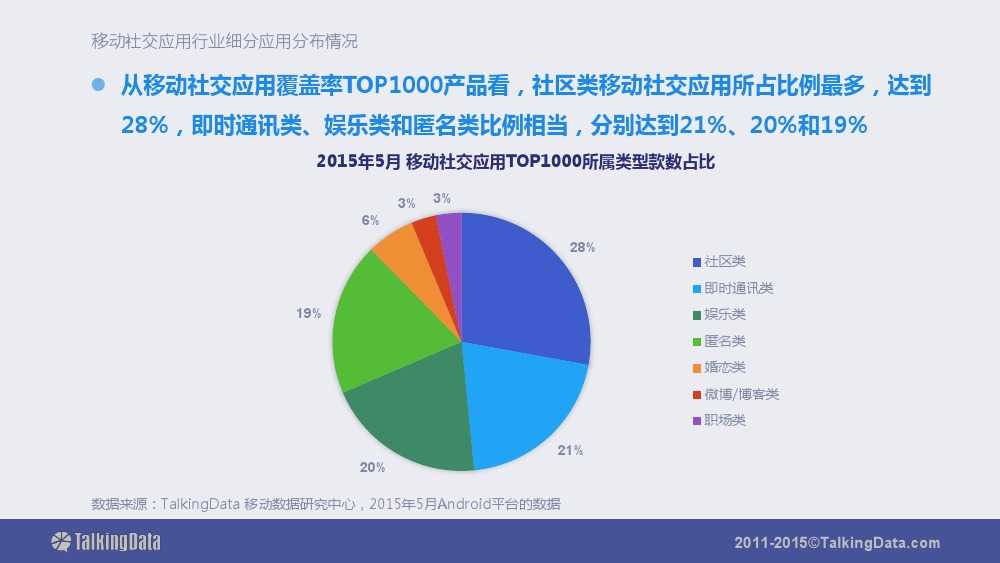 移动社交应用行业细分应用分布情况

从移动社交应用覆盖率TOP1000产品看，社区类移动社交应用所占比例最多，达到28%，即时通讯类、娱乐类和匿名类比例相当，分别达到21%、20%和19%

2015年5月 移动社交应用TOP1000所属类型款数占比

28%
21%
20%
19%
6%
3%
3%

社区类
即时通讯类
娱乐类
匿名类
婚恋类
微博/博客类
职场类

数据来源：TalkingData 移动数据研究中心，2015年5月Android平台的数据

TalkingData

2011-2015©TalkingData.com